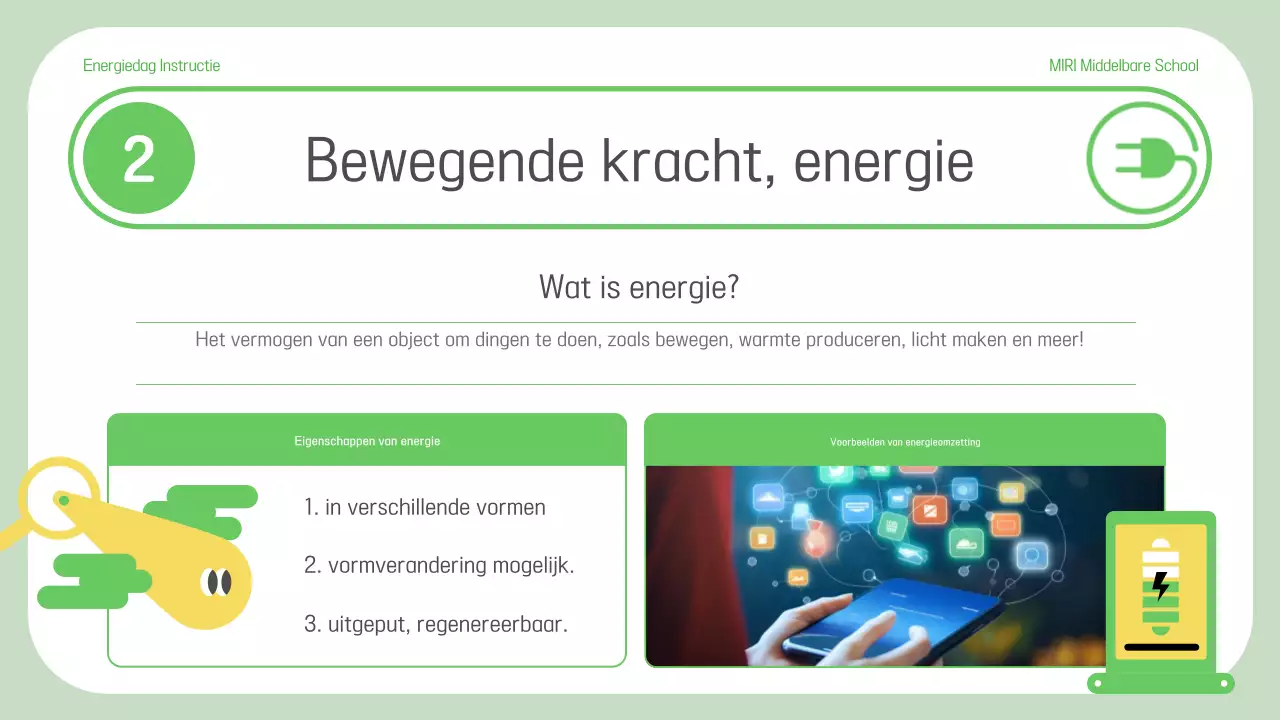 Energiedag Instructie

MIRI Middelbare School

2

Bewegende kracht, energie

Wat is energie?

Het vermogen van een object om dingen te doen, zoals bewegen, warmte produceren, licht maken en meer!

Eigenschappen van energie

1. in verschillende vormen

2. vormverandering mogelijk.

3. uitgeput, regenereerbaar.

Voorbeelden van energieomzetting